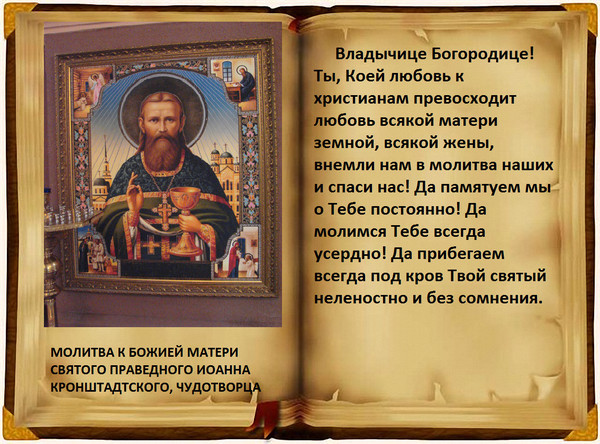 МОЛИТВА К БОЖИЕЙ МАТЕРИ СВЯТОГО ПРАВЕДНОГО ИОАННА КРОНШТАДТСКОГО, ЧУДОТВОРЦА

Владычице Богородице! Ты, Коей любовь к христианам превосходит любовь всякой матери земной, всякой жены, внемли нам в молитва наших и спаси нас! Да памятуем мы о Тебе постоянно! Да молимся Тебе всегда усердно! Да прибегаем всегда под кров Твой святый неленостно и без сомнения.